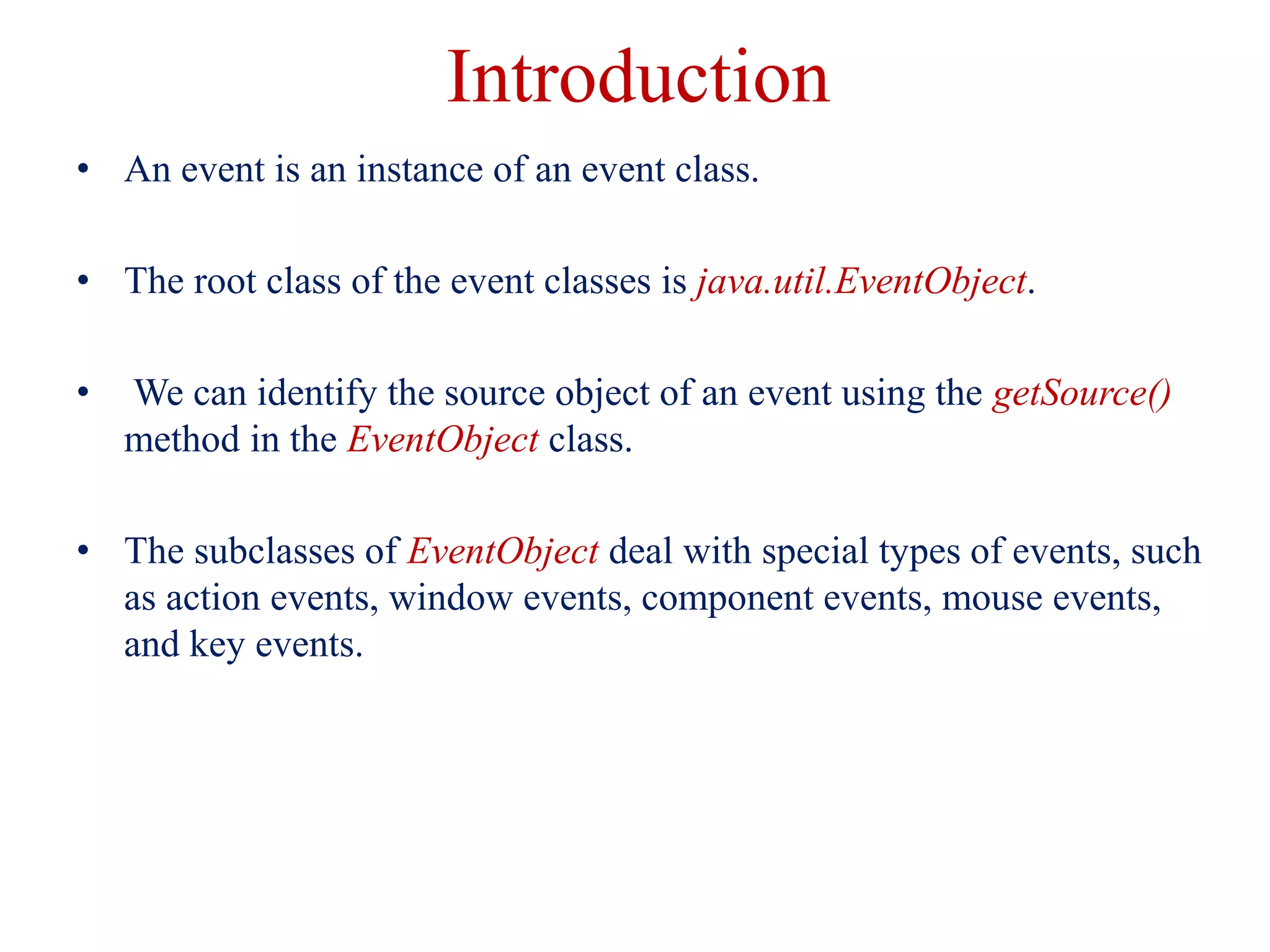 Introduction

• An event is an instance of an event class.

• The root class of the event classes is java.util.EventObject.

• We can identify the source object of an event using the getSource() method in the EventObject class.

• The subclasses of EventObject deal with special types of events, such as action events, window events, component events, mouse events, and key events.